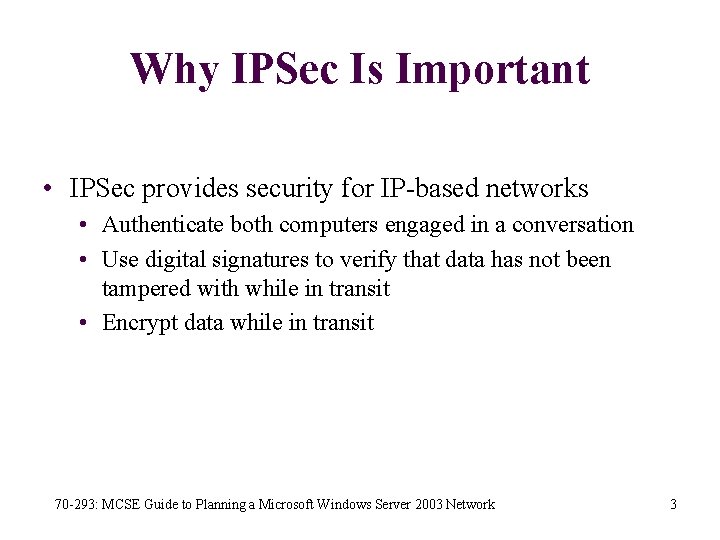 Why IPSec Is Important

• IPSec provides security for IP-based networks
  • Authenticate both computers engaged in a conversation
  • Use digital signatures to verify that data has not been tampered with while in transit
  • Encrypt data while in transit

70-293: MCSE Guide to Planning a Microsoft Windows Server 2003 Network

3